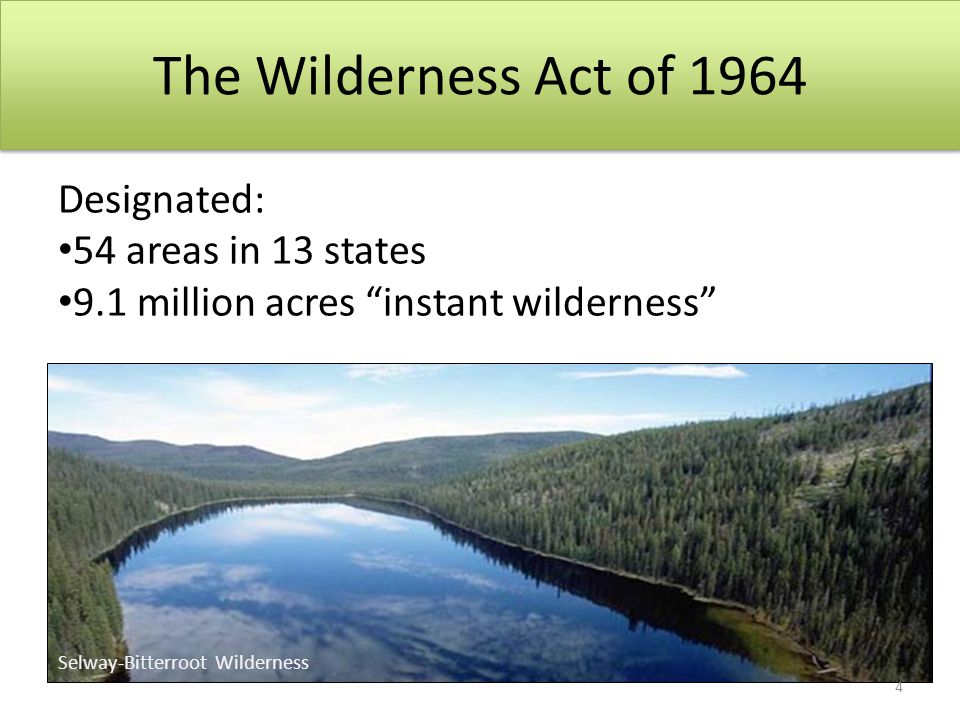 The Wilderness Act of 1964

Designated:
•54 areas in 13 states
•9.1 million acres “instant wilderness”

Selway-Bitterroot Wilderness

4